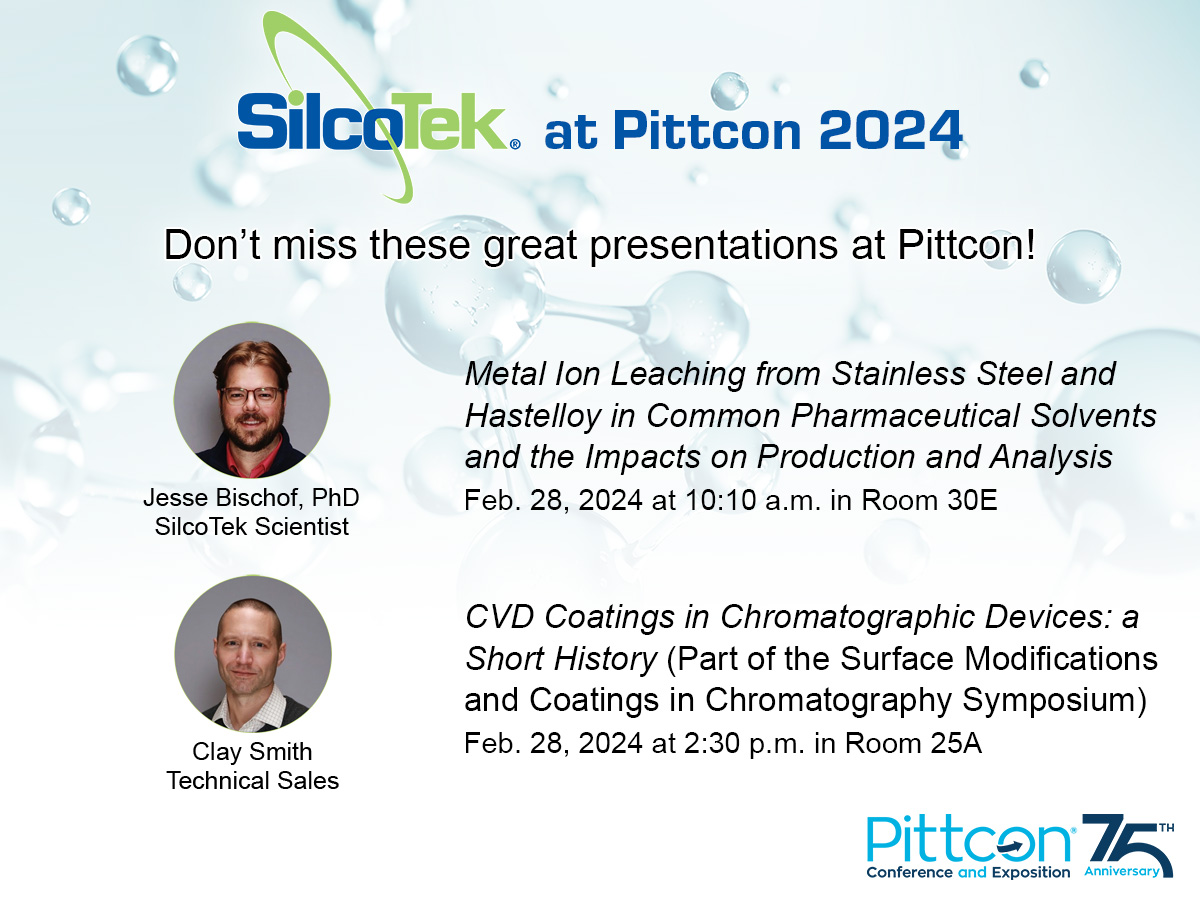 SilcoTek® at Pittcon 2024

Don't miss these great presentations at Pittcon!

Jesse Bischof, PhD
SilcoTek Scientist

Metal Ion Leaching from Stainless Steel and Hastelloy in Common Pharmaceutical Solvents and the Impacts on Production and Analysis
Feb. 28, 2024 at 10:10 a.m. in Room 30E

Clay Smith
Technical Sales

CVD Coatings in Chromatographic Devices: a Short History (Part of the Surface Modifications and Coatings in Chromatography Symposium)
Feb. 28, 2024 at 2:30 p.m. in Room 25A

Pittcon® Conference and Exposition 75TH Anniversary